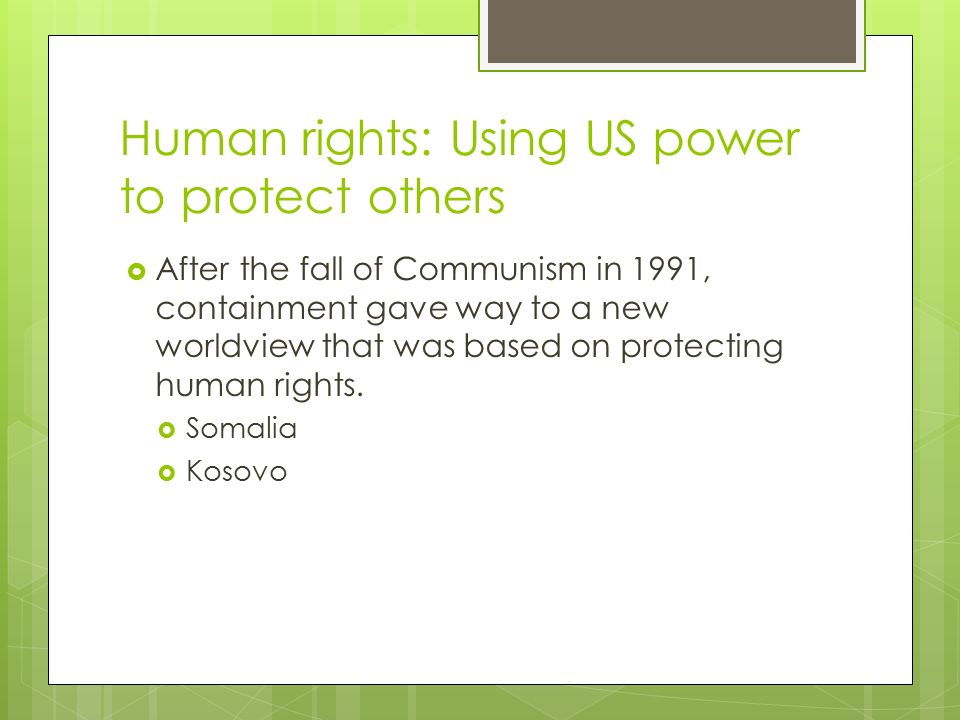 Human rights: Using US power to protect others

After the fall of Communism in 1991, containment gave way to a new worldview that was based on protecting human rights.

Somalia

Kosovo